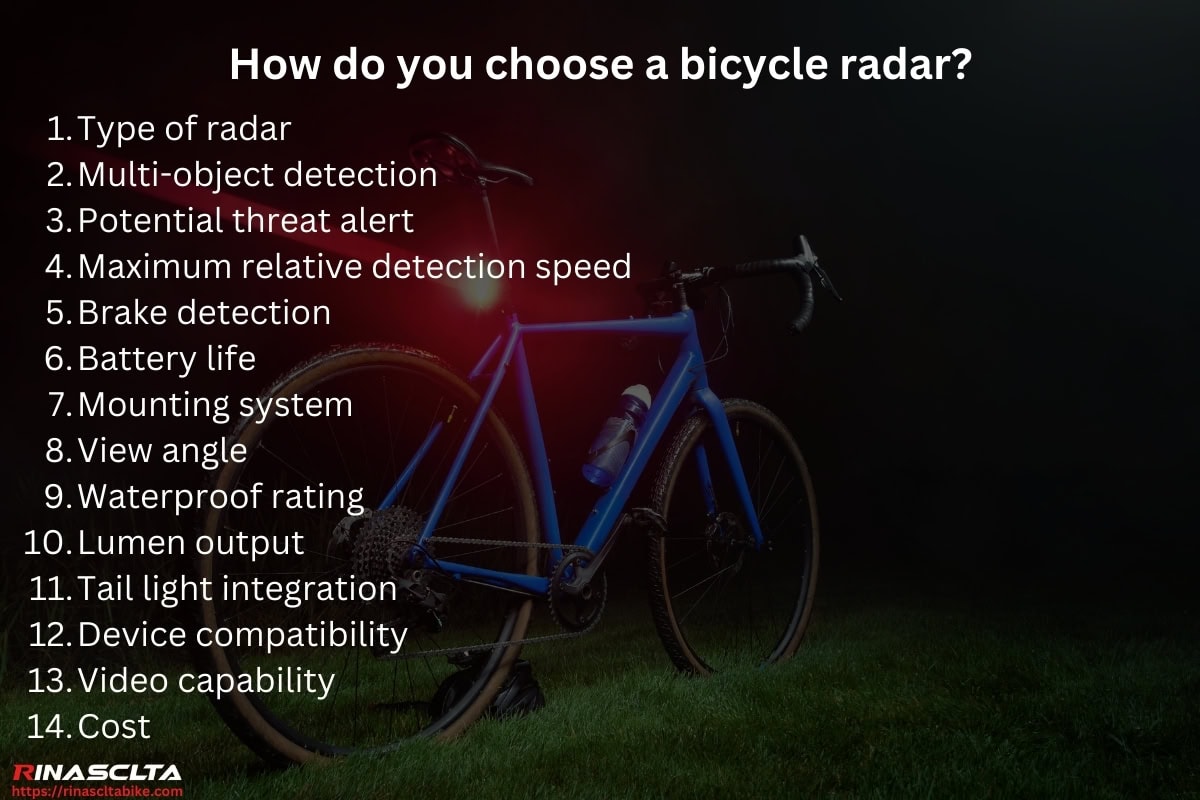 How do you choose a bicycle radar?

1. Type of radar
2. Multi-object detection
3. Potential threat alert
4. Maximum relative detection speed
5. Brake detection
6. Battery life
7. Mounting system
8. View angle
9. Waterproof rating
10. Lumen output
11. Tail light integration
12. Device compatibility
13. Video capability
14. Cost

RINASCLTA
https://rinascltabike.com